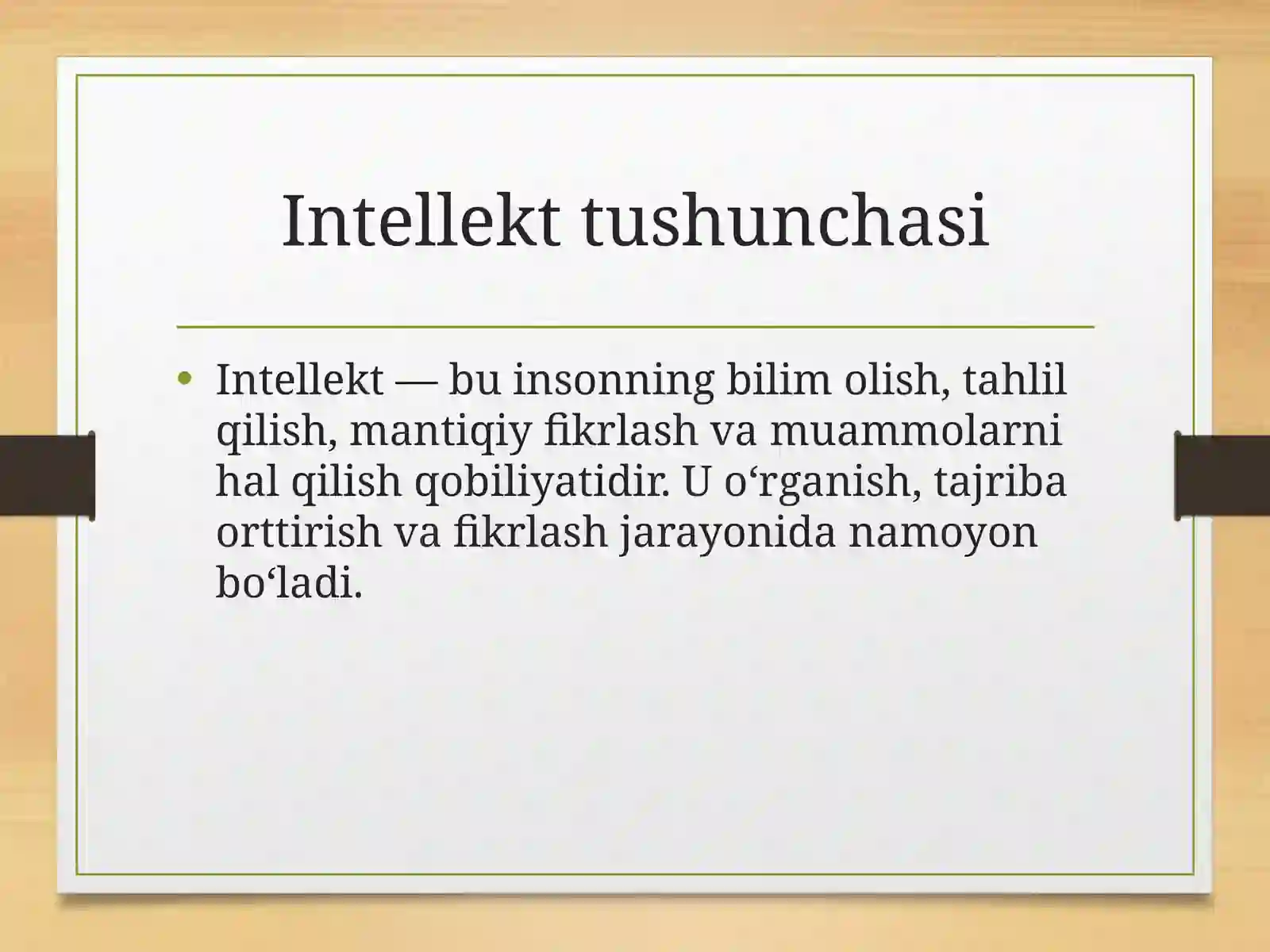 Intellekt tushunchasi

• Intellekt — bu insonning bilim olish, tahlil qilish, mantiqiy fikrlash va muammolarni hal qilish qobiliyatidir. U o‘rganish, tajriba orttirish va fikrlash jarayonida namoyon bo‘ladi.